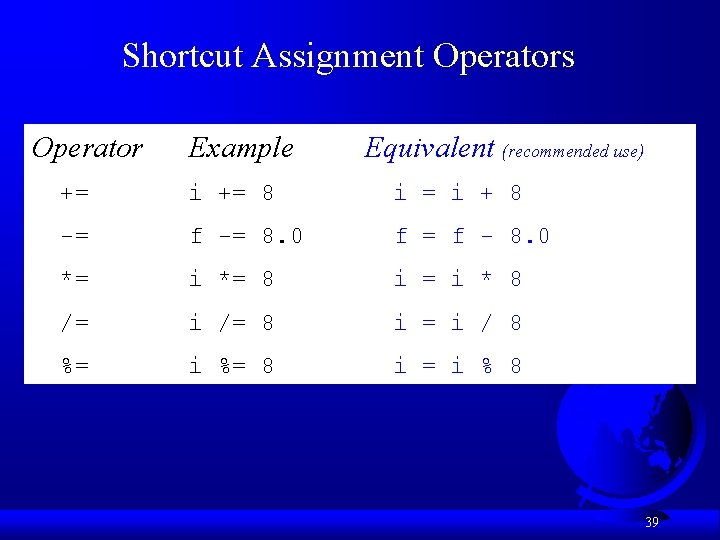 Shortcut Assignment Operators

| Operator | Example | Equivalent (recommended use) |
|---|---|---|
| += | i += 8 | i = i + 8 |
| -= | f -= 8.0 | f = f - 8.0 |
| *= | i *= 8 | i = i * 8 |
| /= | i /= 8 | i = i / 8 |
| %= | i %= 8 | i = i % 8 |

39